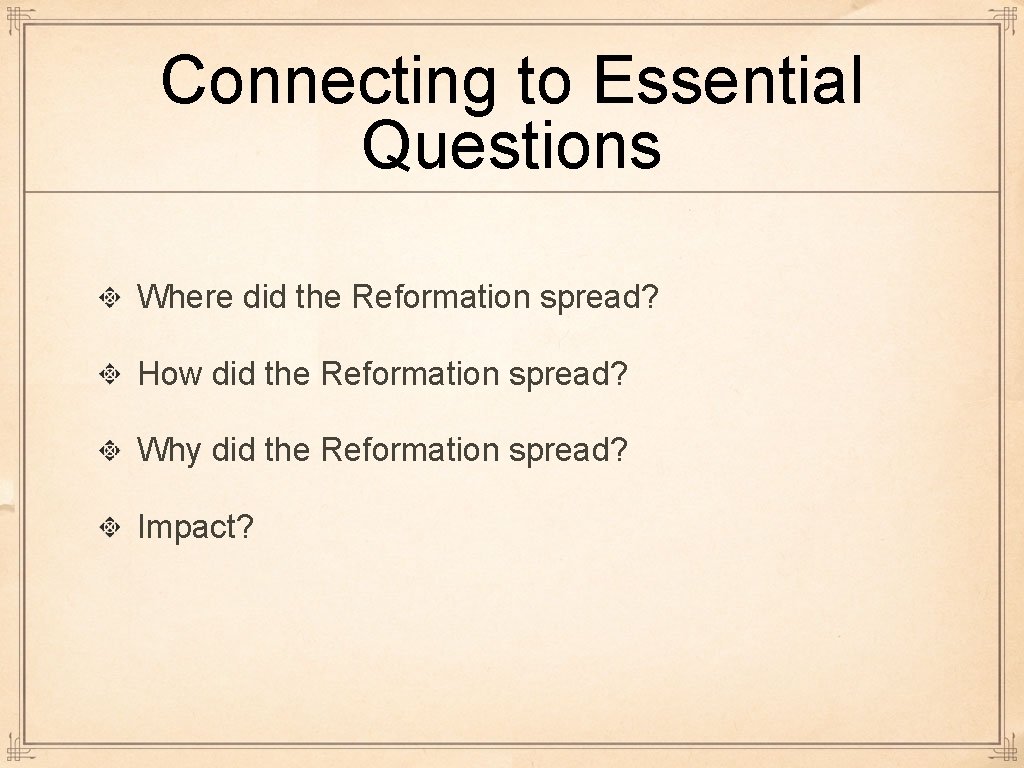 Connecting to Essential Questions

Where did the Reformation spread?

How did the Reformation spread?

Why did the Reformation spread?

Impact?